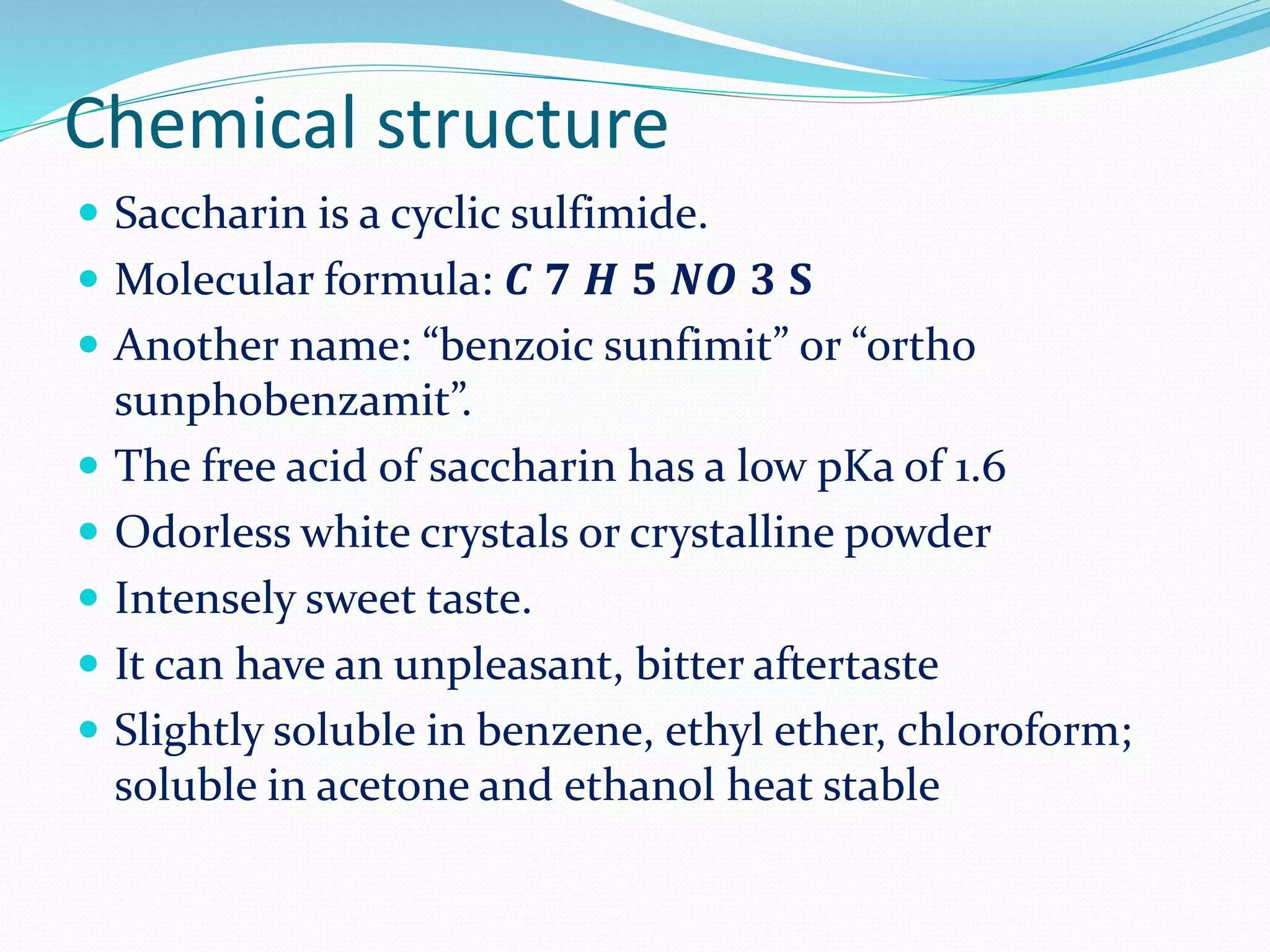 Chemical structure

- Saccharin is a cyclic sulfimide.
- Molecular formula: $C\ 7\ H\ 5\ NO\ 3\ S$
- Another name: “benzoic sunfimit” or “ortho sunphobenzamit”.
- The free acid of saccharin has a low pKa of 1.6
- Odorless white crystals or crystalline powder
- Intensely sweet taste.
- It can have an unpleasant, bitter aftertaste
- Slightly soluble in benzene, ethyl ether, chloroform; soluble in acetone and ethanol heat stable